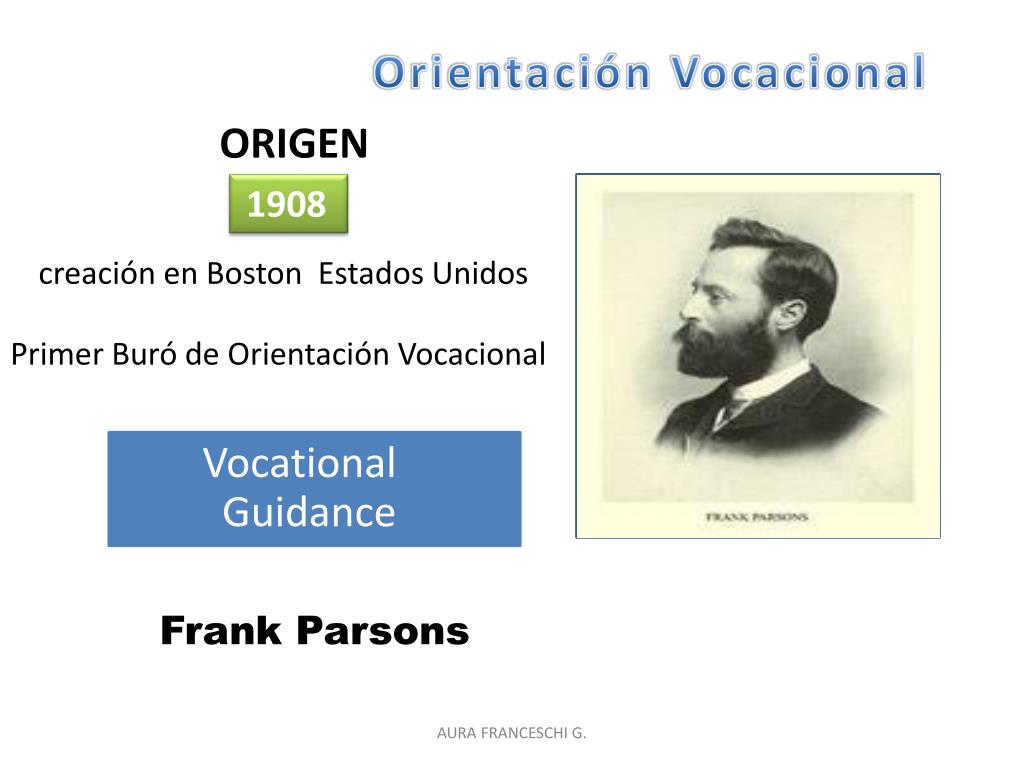 Orientación Vocacional

ORIGEN

1908

creación en Boston Estados Unidos

Primer Buró de Orientación Vocacional

Vocational Guidance

FRANK PARSONS

Frank Parsons

AURA FRANCESCHI G.